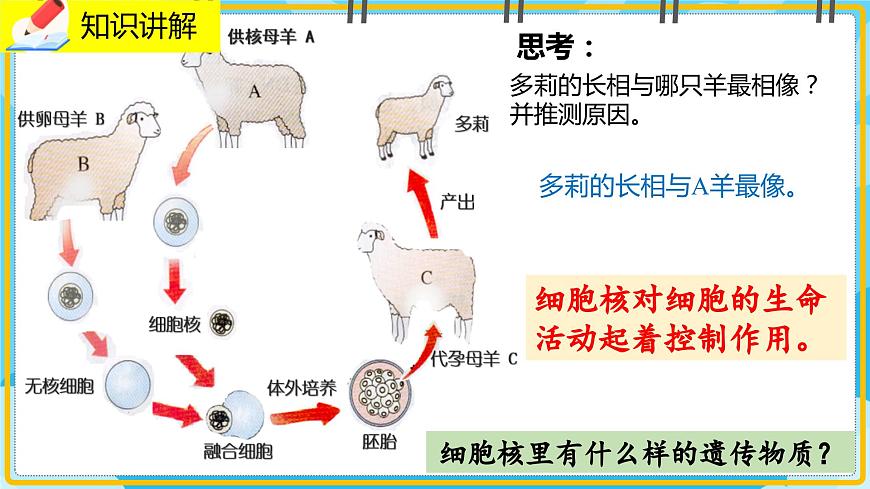 知识讲解

供核母羊 A

A

供卵母羊 B

B

细胞核

无核细胞

融合细胞

体外培养

胚胎

代孕母羊 C

C

产出

多莉

思考：

多莉的长相与哪只羊最相像？并推测原因。

多莉的长相与A羊最像。

细胞核对细胞的生命活动起着控制作用。

细胞核里有什么样的遗传物质？